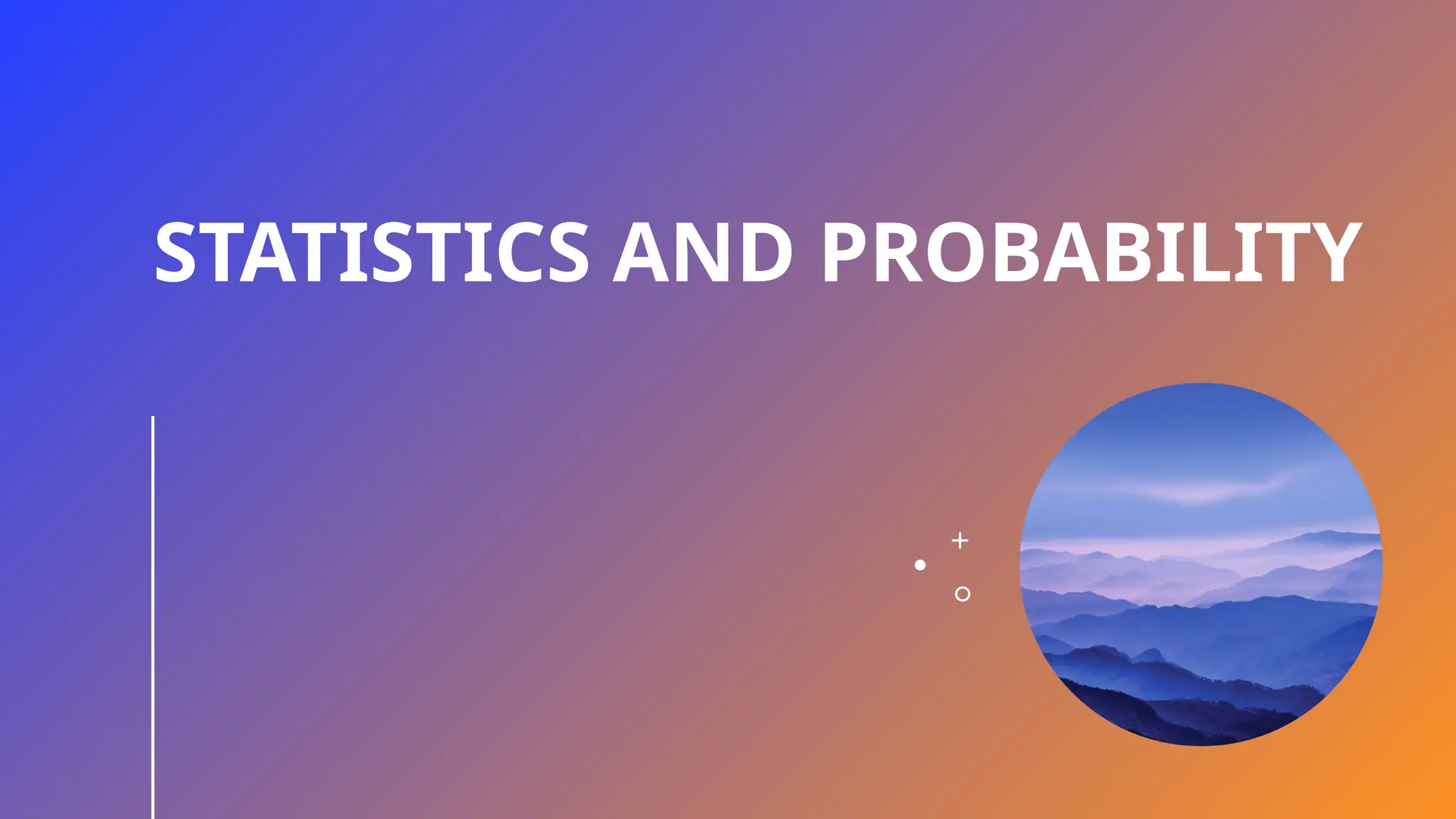 STATISTICS AND PROBABILITY